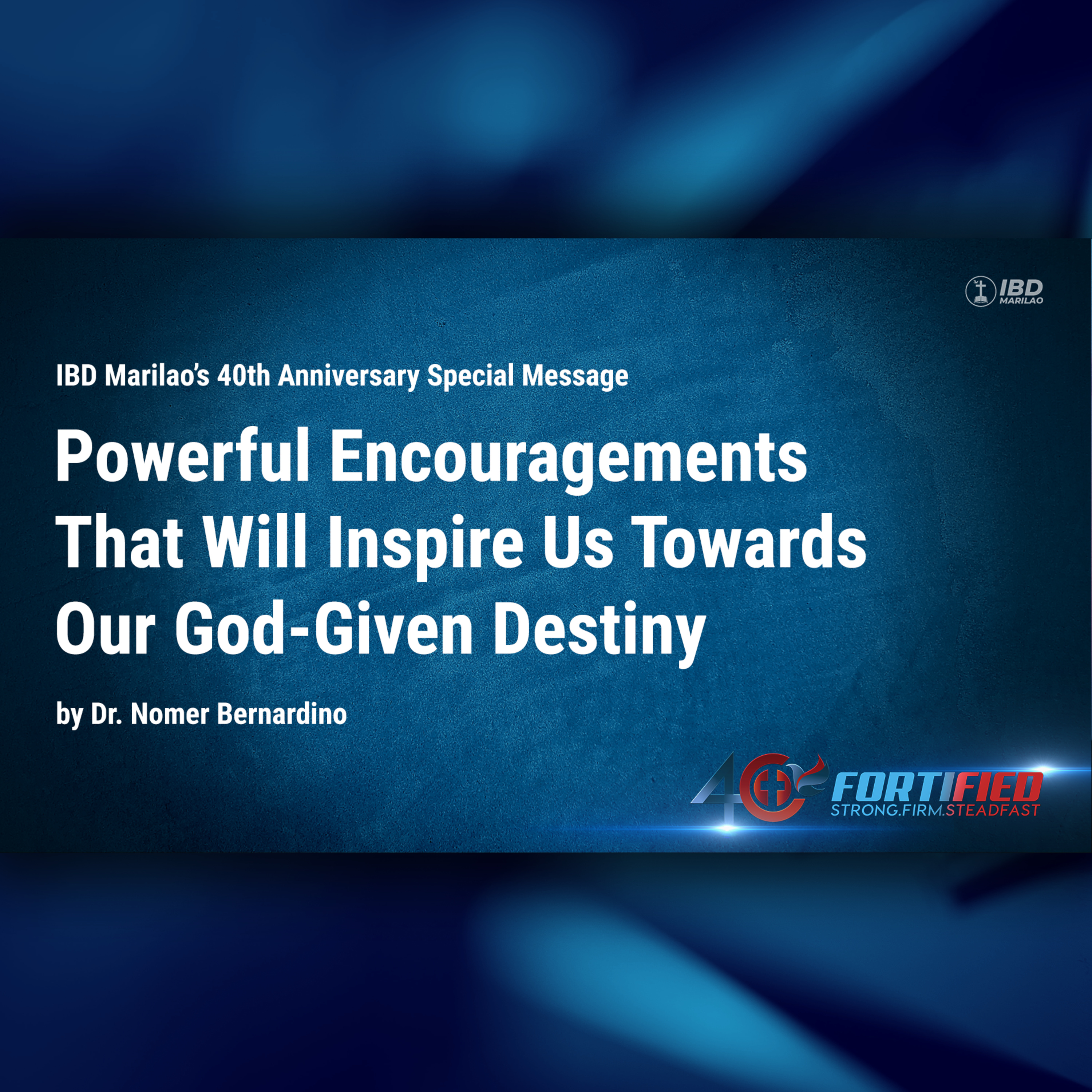 IBD MARILAO

IBD Marilao's 40th Anniversary Special Message

Powerful Encouragements That Will Inspire Us Towards Our God-Given Destiny

by Dr. Nomer Bernardino

40 FORTIFIED
STRONG.FIRM.STEADFAST